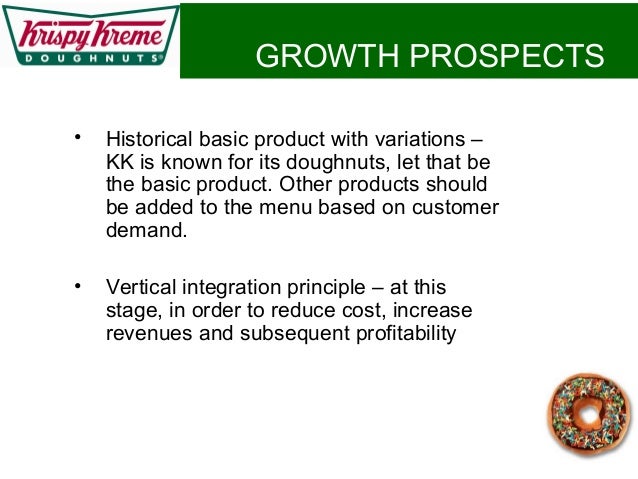 Krispy Kreme
DOUGHNUTS®

GROWTH PROSPECTS

• Historical basic product with variations – KK is known for its doughnuts, let that be the basic product. Other products should be added to the menu based on customer demand.

• Vertical integration principle – at this stage, in order to reduce cost, increase revenues and subsequent profitability